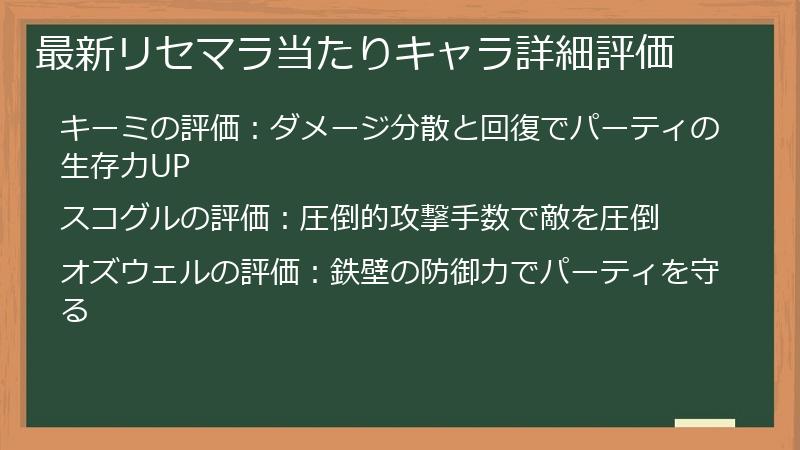 最新リセマラ当たりキャラ詳細評価

キーミの評価：ダメージ分散と回復でパーティの生存力UP

スコグルの評価：圧倒的攻撃手数で敵を圧倒

オズウェルの評価：鉄壁の防御力でパーティを守る